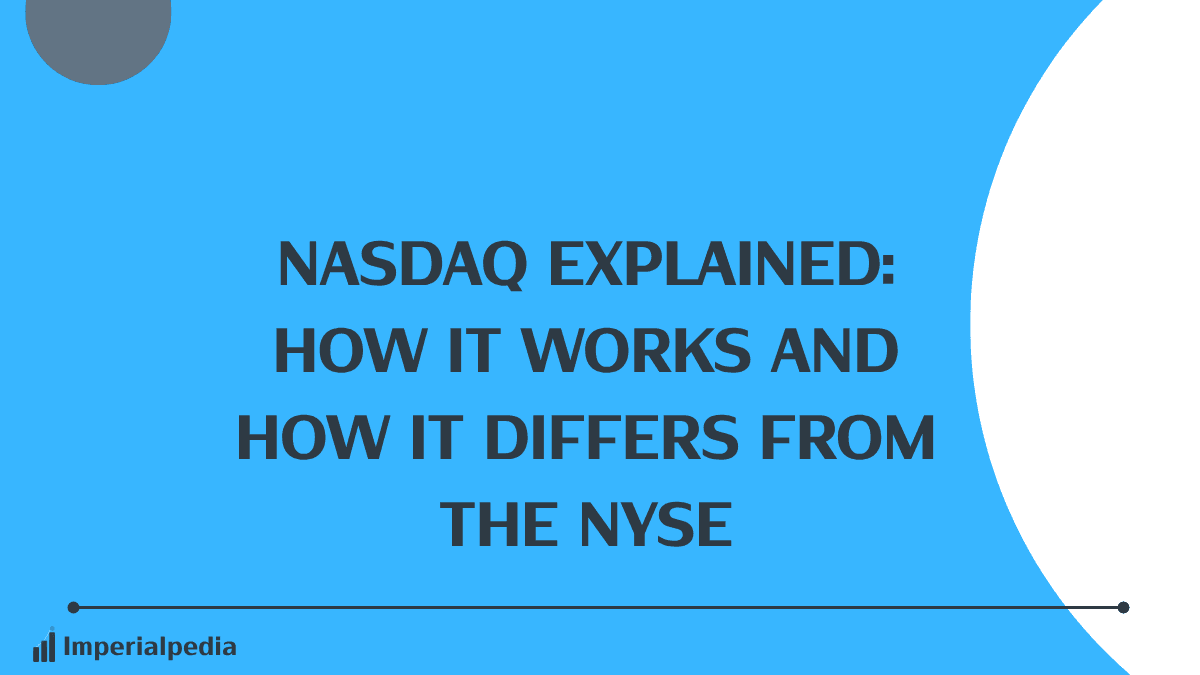 NASDAQ EXPLAINED: HOW IT WORKS AND HOW IT DIFFERS FROM THE NYSE

Imperialpedia